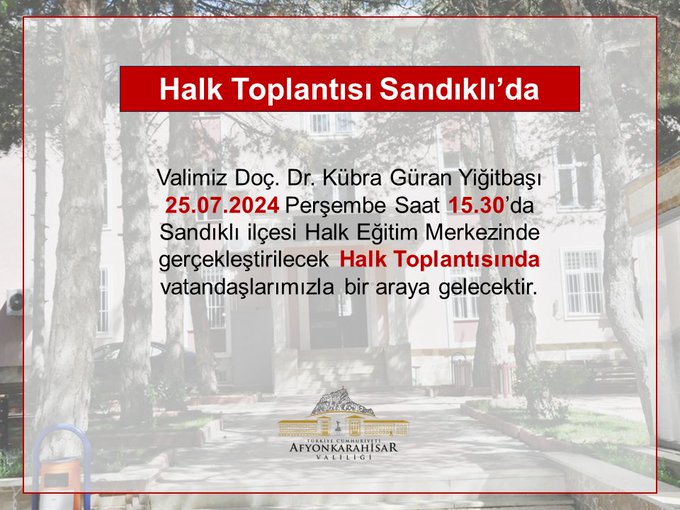 Halk Toplantısı Sandıklı'da

Valimiz Doç. Dr. Kübra Güran Yiğitbaşı 25.07.2024 Perşembe Saat 15.30'da Sandıklı ilçesi Halk Eğitim Merkezinde gerçekleştirilecek Halk Toplantısında vatandaşlarımızla bir araya gelecektir.

TÜRKİYE CUMHURİYETİ
AFYONKARAHİSAR
VALİLİĞİ